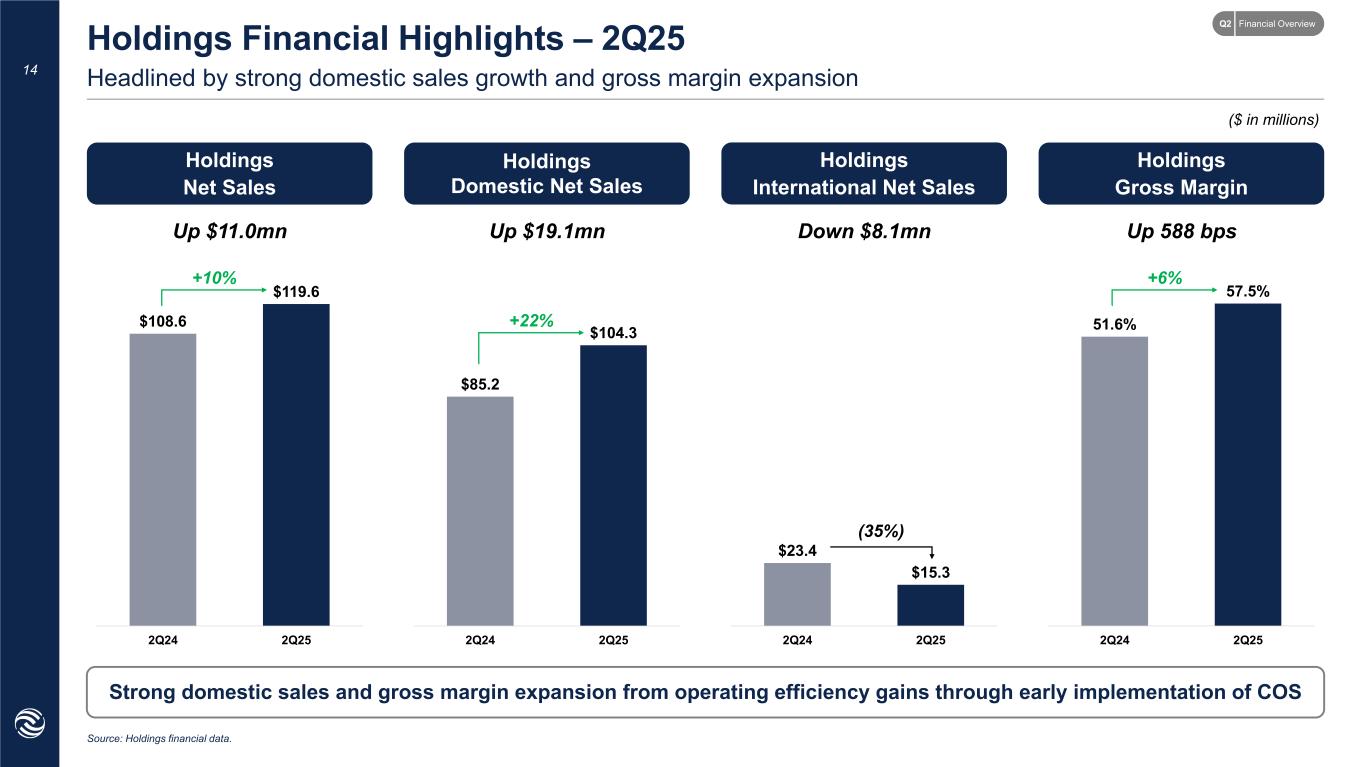 14

Holdings Financial Highlights – 2Q25

Headlined by strong domestic sales growth and gross margin expansion

Q2 Financial Overview

($ in millions)

Holdings Net Sales

Up $11.0mn

+10%

$108.6

$119.6

2Q24

2Q25

Holdings Domestic Net Sales

Up $19.1mn

+22%

$85.2

$104.3

2Q24

2Q25

Holdings International Net Sales

Down $8.1mn

(35%)

$23.4

$15.3

2Q24

2Q25

Holdings Gross Margin

Up 588 bps

+6%

51.6%

57.5%

2Q24

2Q25

Strong domestic sales and gross margin expansion from operating efficiency gains through early implementation of COS

Source: Holdings financial data.